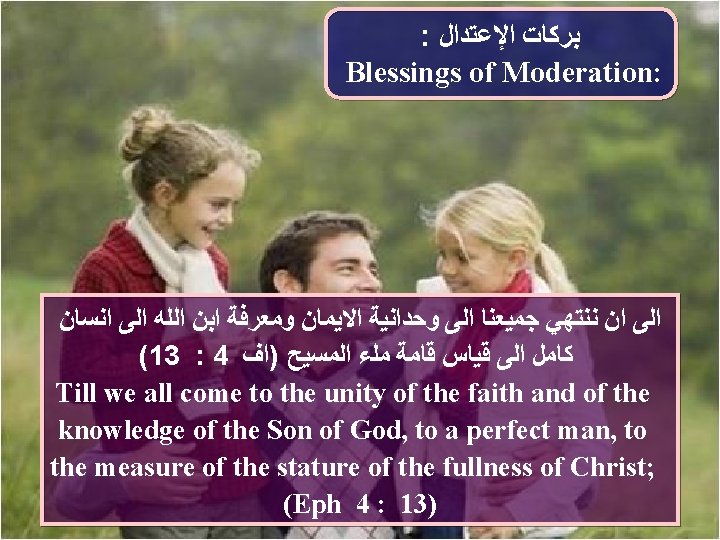 بركات الإعتدال :
Blessings of Moderation:

الى ان ننتهي جميعنا الى وحدانية الايمان ومعرفة ابن الله الى انسان كامل الى قياس قامة ملء المسيح (اف 4 : 13)
Till we all come to the unity of the faith and of the knowledge of the Son of God, to a perfect man, to the measure of the stature of the fullness of Christ; (Eph 4 : 13)